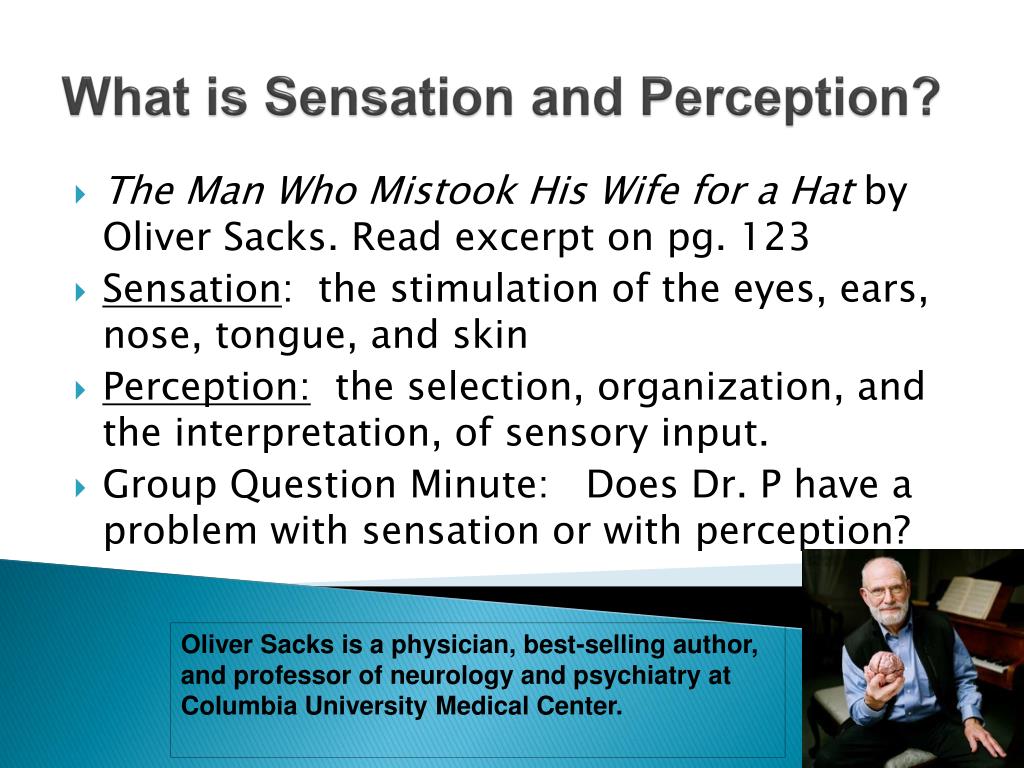 What is Sensation and Perception?

The Man Who Mistook His Wife for a Hat by Oliver Sacks. Read excerpt on pg. 123

Sensation: the stimulation of the eyes, ears, nose, tongue, and skin

Perception: the selection, organization, and the interpretation, of sensory input.

Group Question Minute: Does Dr. P have a problem with sensation or with perception?

Oliver Sacks is a physician, best-selling author, and professor of neurology and psychiatry at Columbia University Medical Center.